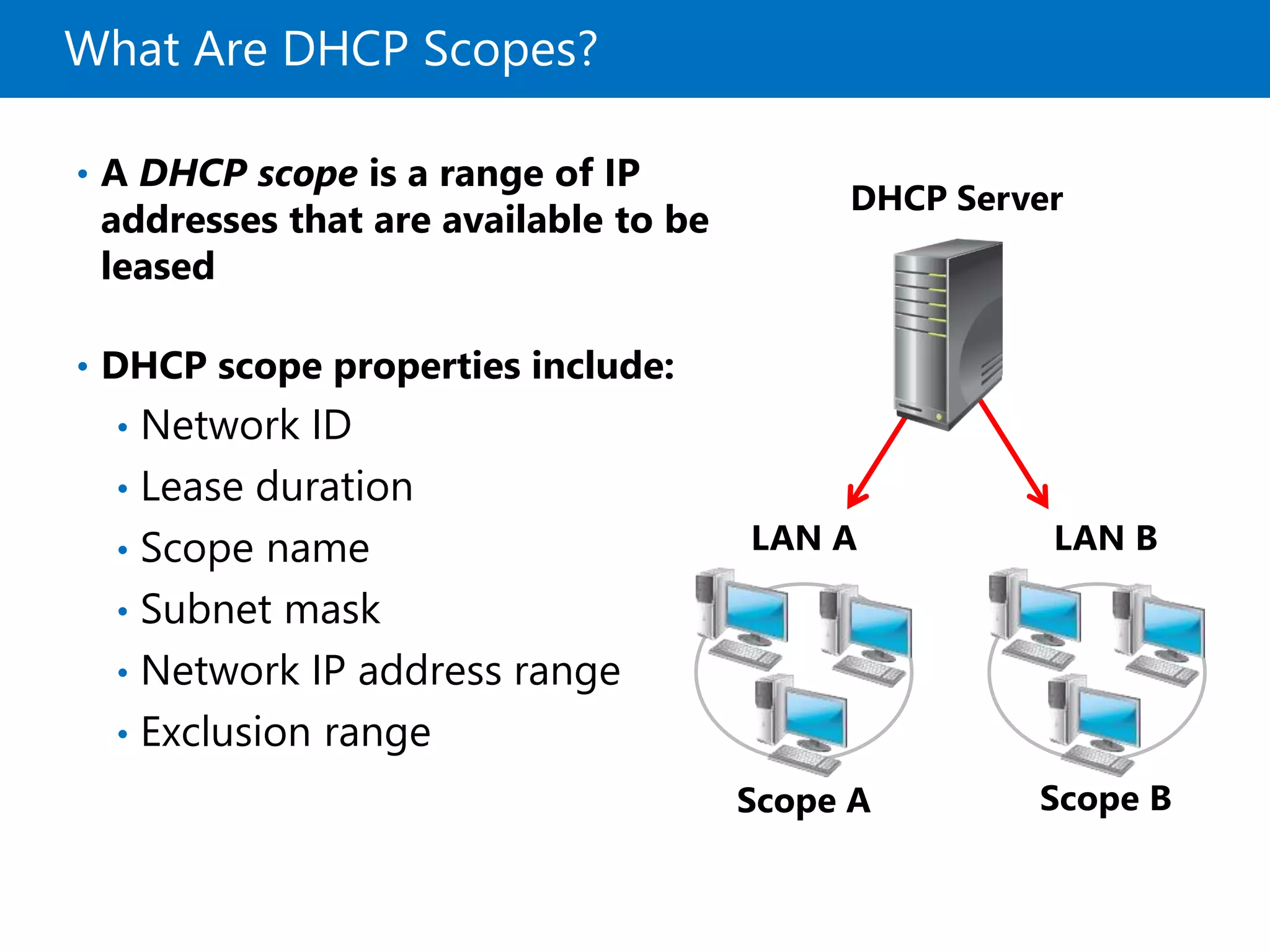 What Are DHCP Scopes?

• A DHCP scope is a range of IP addresses that are available to be leased

• DHCP scope properties include:
  • Network ID
  • Lease duration
  • Scope name
  • Subnet mask
  • Network IP address range
  • Exclusion range

DHCP Server

LAN A

LAN B

Scope A

Scope B